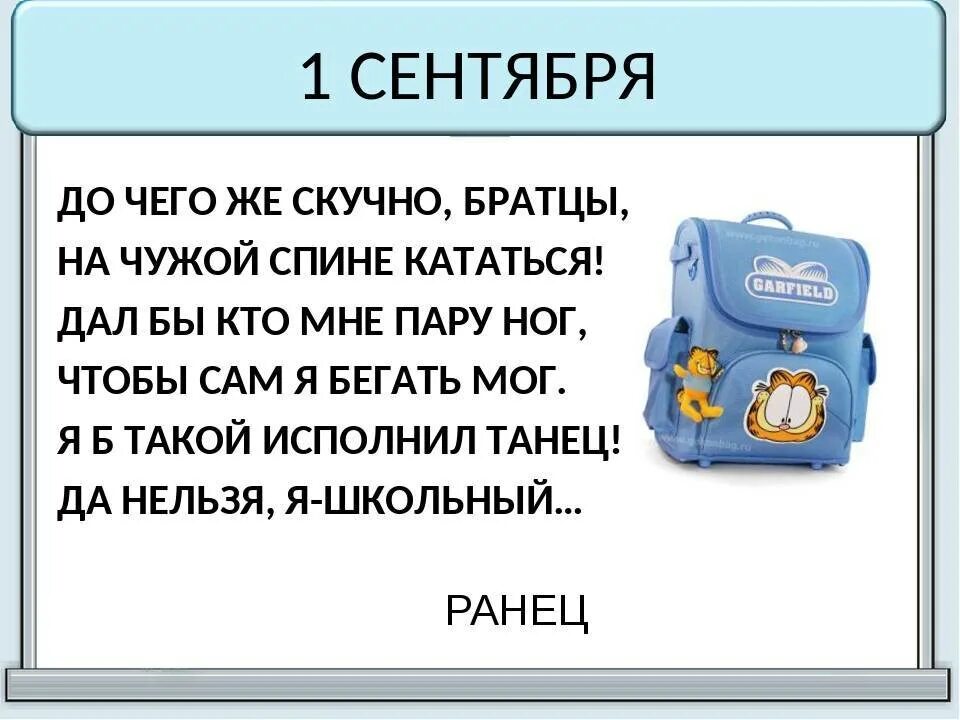 1 СЕНТЯБРЯ

ДО ЧЕГО ЖЕ СКУЧНО, БРАТЦЫ,
НА ЧУЖОЙ СПИНЕ КАТАТЬСЯ!
ДАЛ БЫ КТО МНЕ ПАРУ НОГ,
ЧТОБЫ САМ Я БЕГАТЬ МОГ.
Я Б ТАКОЙ ИСПОЛНИЛ ТАНЕЦ!
ДА НЕЛЬЗЯ, Я-ШКОЛЬНЫЙ...

GARFIELD

РАНЕЦ